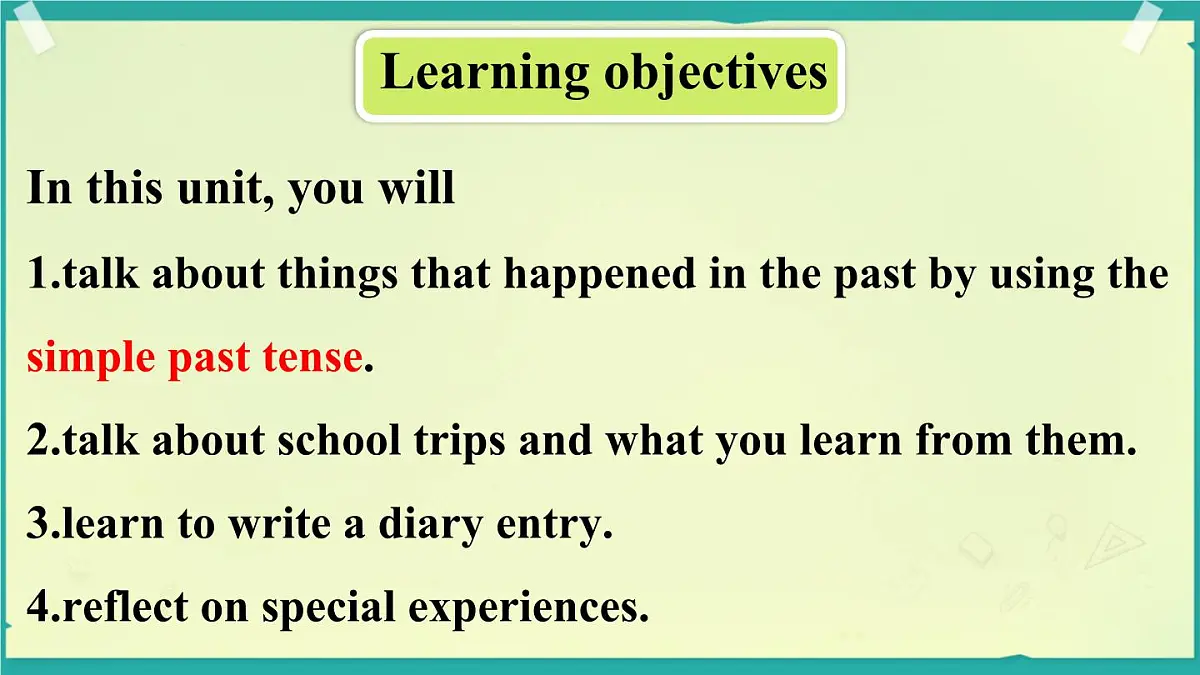 Learning objectives

In this unit, you will

1.talk about things that happened in the past by using the simple past tense.

2.talk about school trips and what you learn from them.

3.learn to write a diary entry.

4.reflect on special experiences.